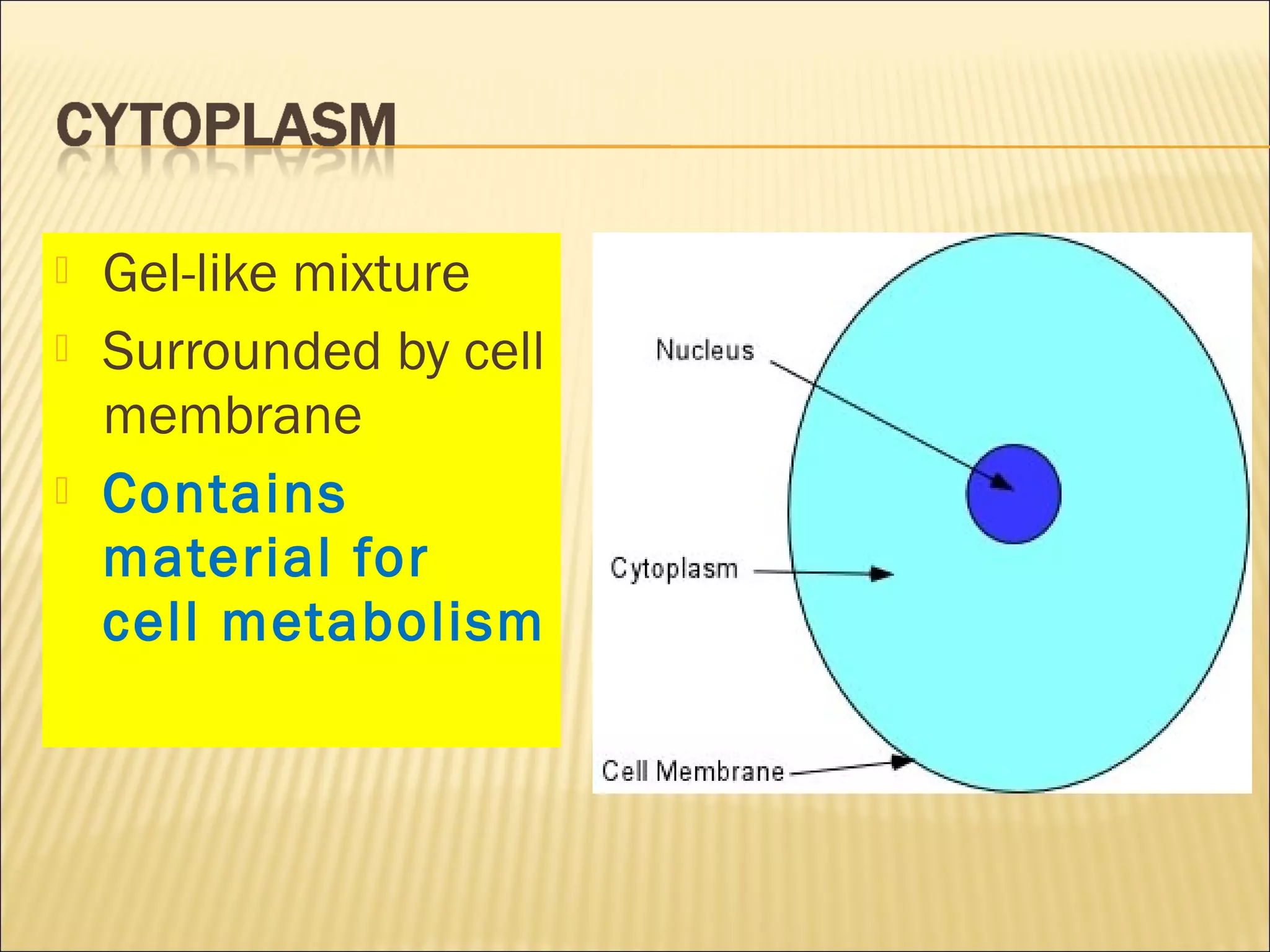 CYTOPLASM

Gel-like mixture

Surrounded by cell membrane

Contains material for cell metabolism

Nucleus

Cytoplasm

Cell Membrane